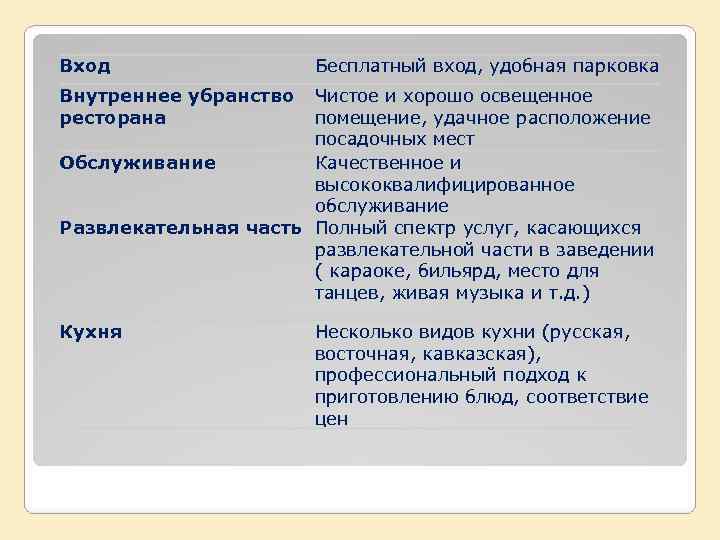 | | |
|---|---|
| Вход | Бесплатный вход, удобная парковка |
| Внутреннее убранство ресторана | Чистое и хорошо освещенное помещение, удачное расположение посадочных мест |
| Обслуживание | Качественное и высококвалифицированное обслуживание |
| Развлекательная часть | Полный спектр услуг, касающихся развлекательной части в заведении ( караоке, бильярд, место для танцев, живая музыка и т.д.) |
| Кухня | Несколько видов кухни (русская, восточная, кавказская), профессиональный подход к приготовлению блюд, соответствие цен |